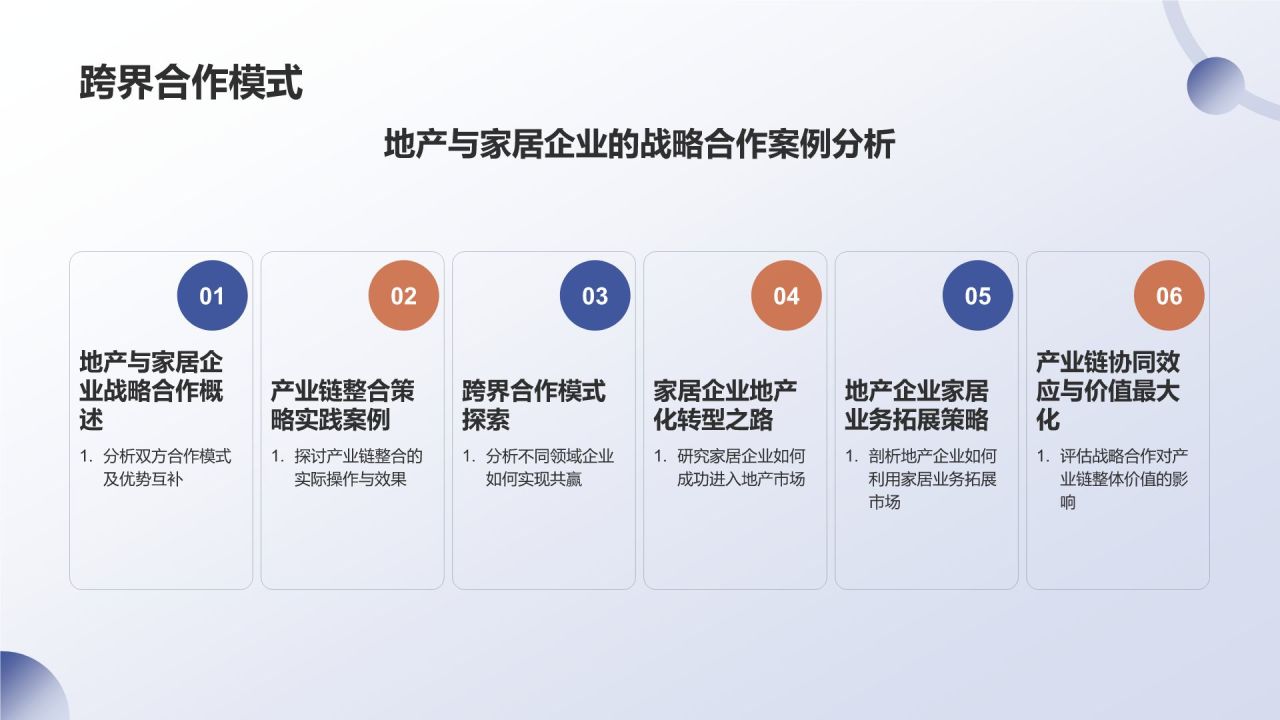 跨界合作模式

地产与家居企业的战略合作案例分析

01

地产与家居企业战略合作概述

1. 分析双方合作模式及优势互补

02

产业链整合策略实践案例

1. 探讨产业链整合的实际操作与效果

03

跨界合作模式探索

1. 分析不同领域企业如何实现共赢

04

家居企业地产化转型之路

1. 研究家居企业如何成功进入地产市场

05

地产企业家居业务拓展策略

1. 剖析地产企业如何利用家居业务拓展市场

06

产业链协同效应与价值最大化

1. 评估战略合作对产业链整体价值的影响